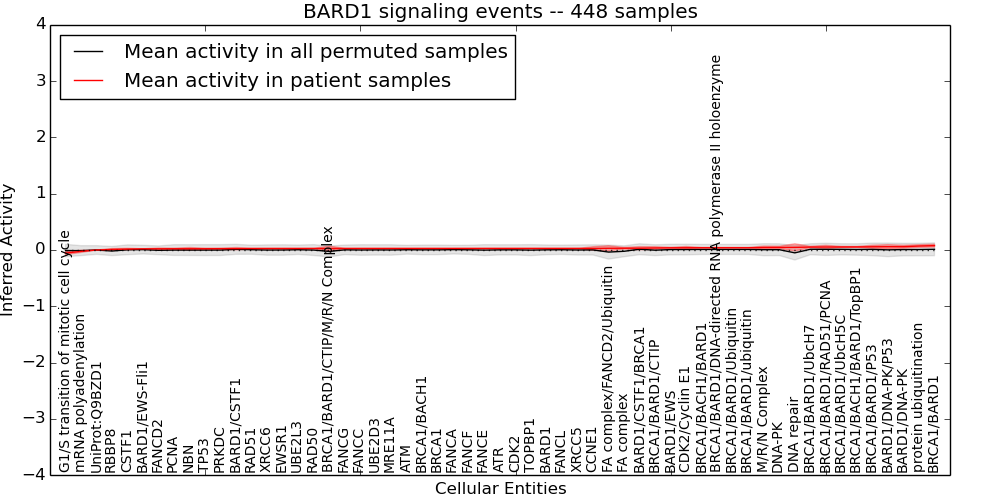 BARD1 signaling events -- 448 samples

Mean activity in all permuted samples
Mean activity in patient samples

Inferred Activity

4
3
2
1
0
−1
−2
−3
−4

G1/S transition of mitotic cell cycle
mRNA polyadenylation
UniProt:Q9BZD1
RBBP8
CSTF1
BARD1/EWS-Fli1
FANCD2
PCNA
NBN
TP53
PRKDC
BARD1/CSTF1
RAD51
XRCC6
EWSR1
UBE2L3
RAD50
BRCA1/BARD1/CTIP/M/R/N Complex
FANCG
FANCC
UBE2D3
MRE11A
ATM
BRCA1/BACH1
BRCA1
FANCA
FANCF
FANCE
ATR
CDK2
TOPBP1
BARD1
FANCL
XRCC5
CCNE1
FA complex/FANCD2/Ubiquitin
FA complex
BARD1/CSTF1/BRCA1
BRCA1/BARD1/CTIP
BARD1/EWS
CDK2/Cyclin E1
BRCA1/BACH1/BARD1
BRCA1/BARD1/DNA-directed RNA polymerase II holoenzyme
BRCA1/BARD1/Ubiquitin
BRCA1/BARD1/ubiquitin
M/R/N Complex
DNA-PK
DNA repair
BRCA1/BARD1/UbcH7
BRCA1/BARD1/RAD51/PCNA
BRCA1/BARD1/UbcH5C
BRCA1/BACH1/BARD1/TopBP1
BRCA1/BARD1/P53
BARD1/DNA-PK/P53
BARD1/DNA-PK
protein ubiquitination
BRCA1/BARD1

Cellular Entities